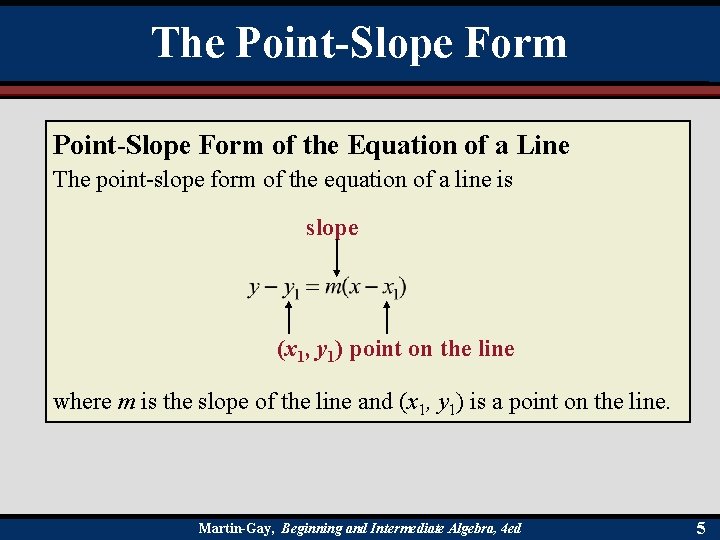 The Point-Slope Form

Point-Slope Form of the Equation of a Line

The point-slope form of the equation of a line is

slope

$y - y_1 = m(x - x_1)$

$(x_1, y_1)$ point on the line

where $m$ is the slope of the line and $(x_1, y_1)$ is a point on the line.

Martin-Gay, Beginning and Intermediate Algebra, 4ed

5